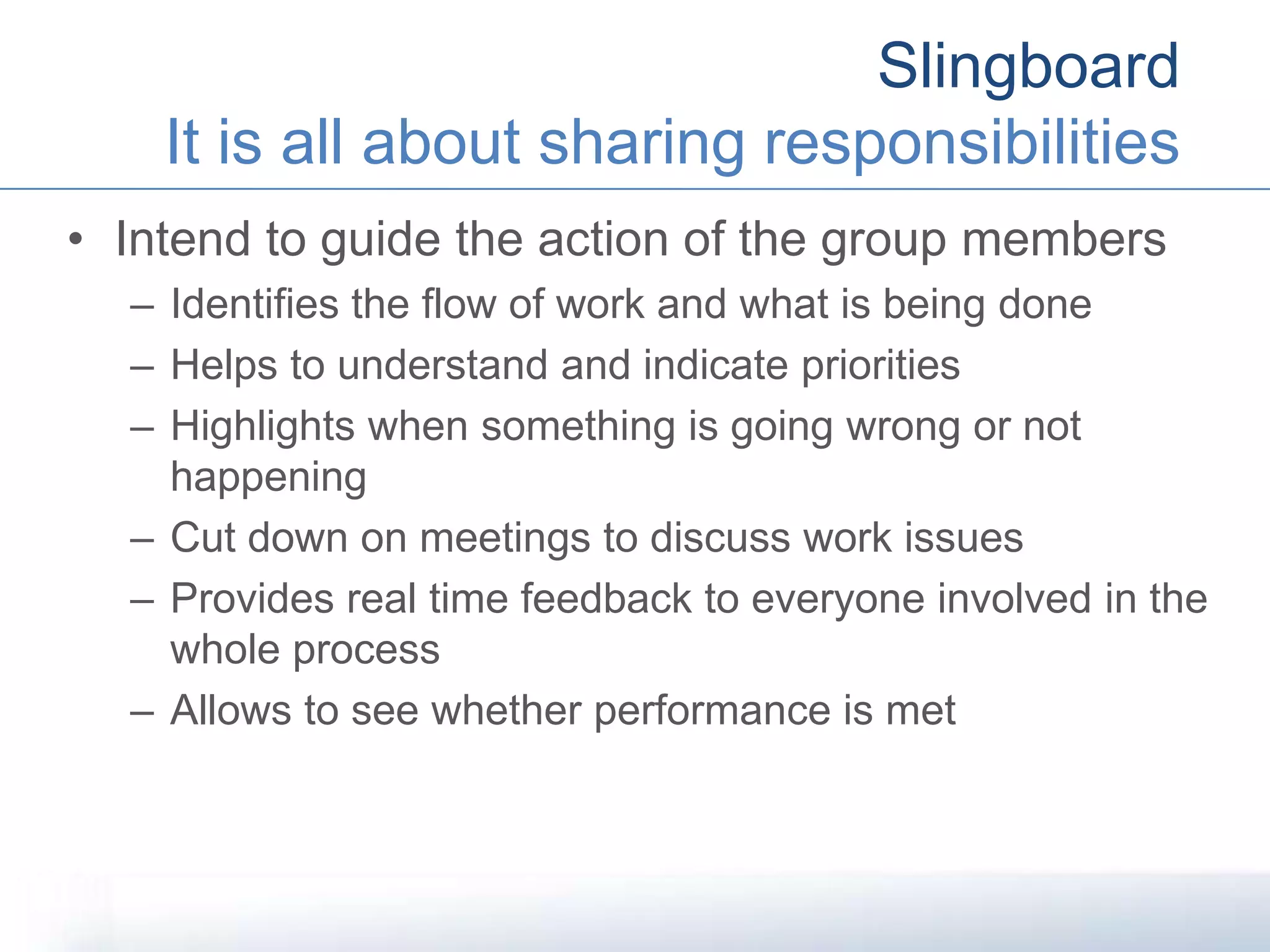 Slingboard
It is all about sharing responsibilities

• Intend to guide the action of the group members
  – Identifies the flow of work and what is being done
  – Helps to understand and indicate priorities
  – Highlights when something is going wrong or not happening
  – Cut down on meetings to discuss work issues
  – Provides real time feedback to everyone involved in the whole process
  – Allows to see whether performance is met